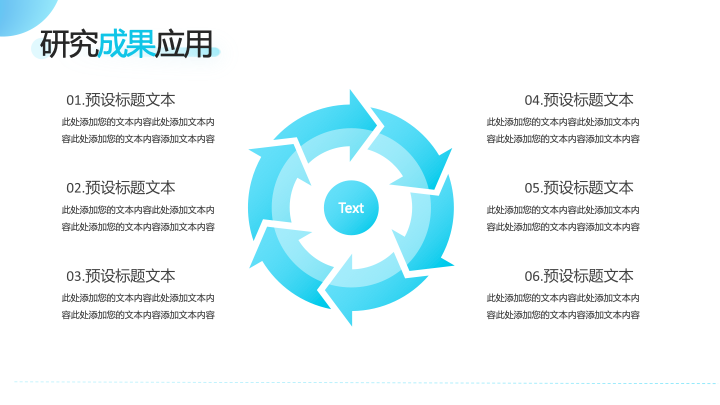 研究成果应用

01.预设标题文本
此处添加您的文本内容此处添加文本内容此处添加您的文本内容添加文本内容

02.预设标题文本
此处添加您的文本内容此处添加文本内容此处添加您的文本内容添加文本内容

03.预设标题文本
此处添加您的文本内容此处添加文本内容此处添加您的文本内容添加文本内容

Text

04.预设标题文本
此处添加您的文本内容此处添加文本内容此处添加您的文本内容添加文本内容

05.预设标题文本
此处添加您的文本内容此处添加文本内容此处添加您的文本内容添加文本内容

06.预设标题文本
此处添加您的文本内容此处添加文本内容此处添加您的文本内容添加文本内容